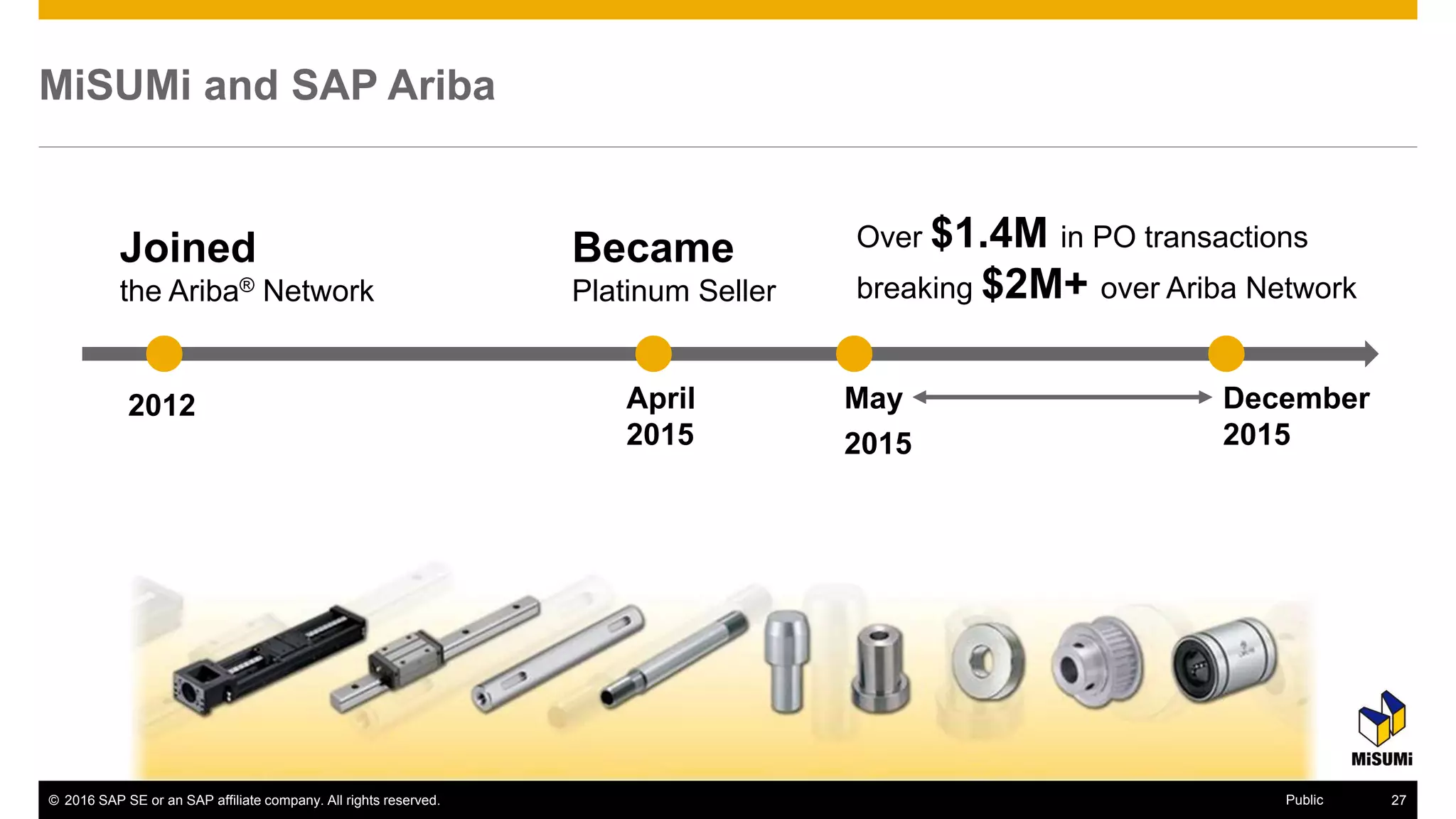 MiSUMi and SAP Ariba

Joined
the Ariba® Network

Became
Platinum Seller

Over $1.4M in PO transactions breaking $2M+ over Ariba Network

2012

April 2015

May 2015

December 2015

MiSUMi

© 2016 SAP SE or an SAP affiliate company. All rights reserved.

Public

27